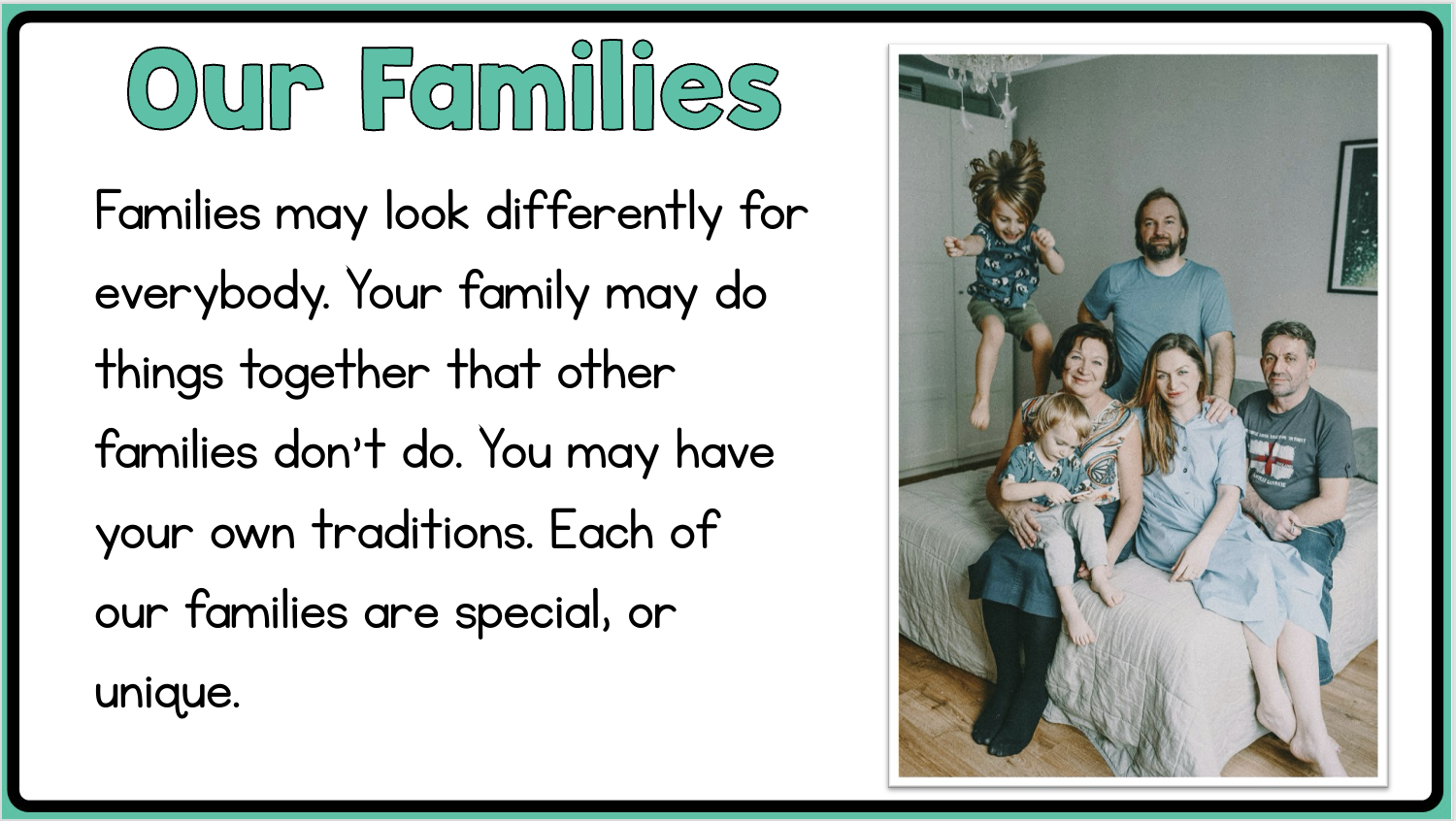 Our Families

Families may look differently for everybody. Your family may do things together that other families don't do. You may have your own traditions. Each of our families are special, or unique.